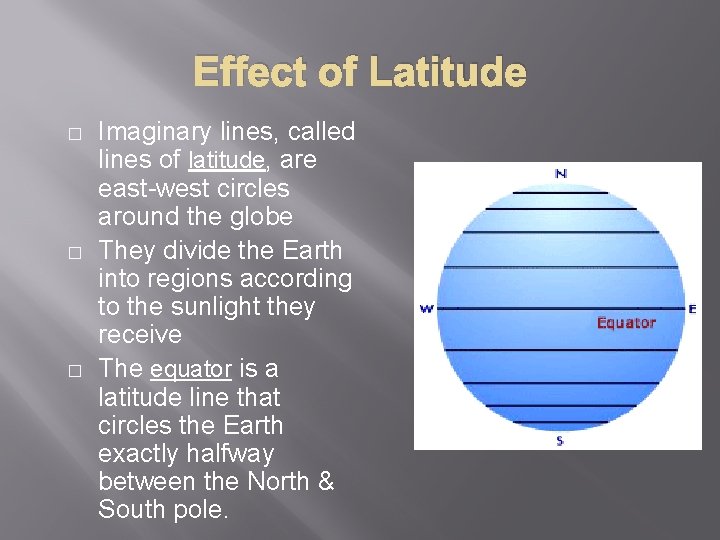 Effect of Latitude

□ Imaginary lines, called lines of latitude, are east-west circles around the globe

□ They divide the Earth into regions according to the sunlight they receive

□ The equator is a latitude line that circles the Earth exactly halfway between the North & South pole.

N
W
E
Equator
S